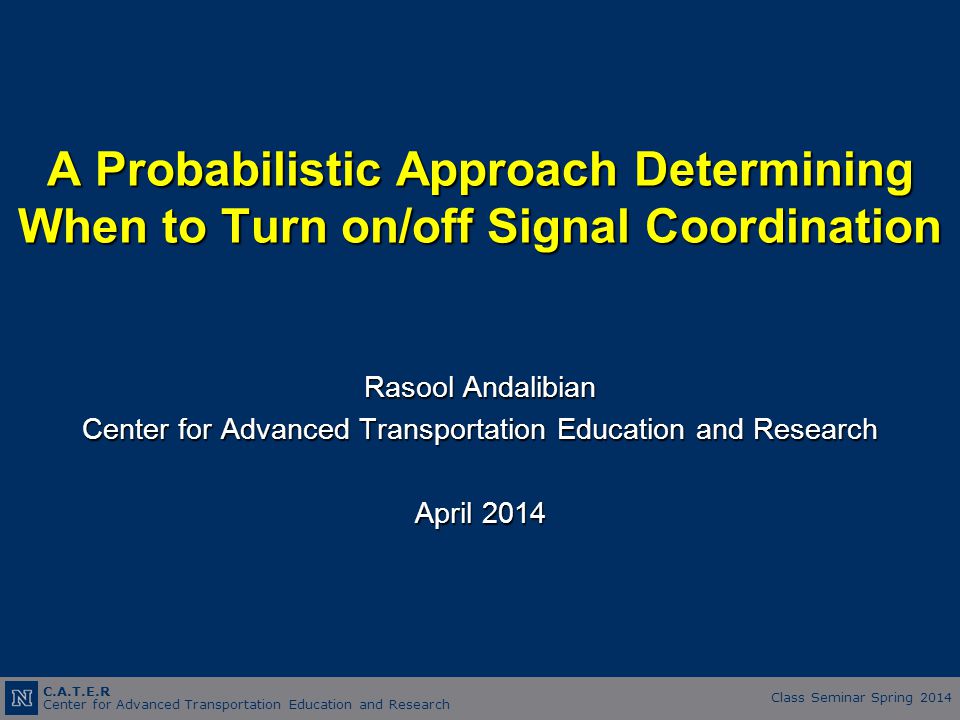 A Probabilistic Approach Determining When to Turn on/off Signal Coordination

Rasool Andalibian
Center for Advanced Transportation Education and Research

April 2014

N C.A.T.E.R
Center for Advanced Transportation Education and Research

Class Seminar Spring 2014